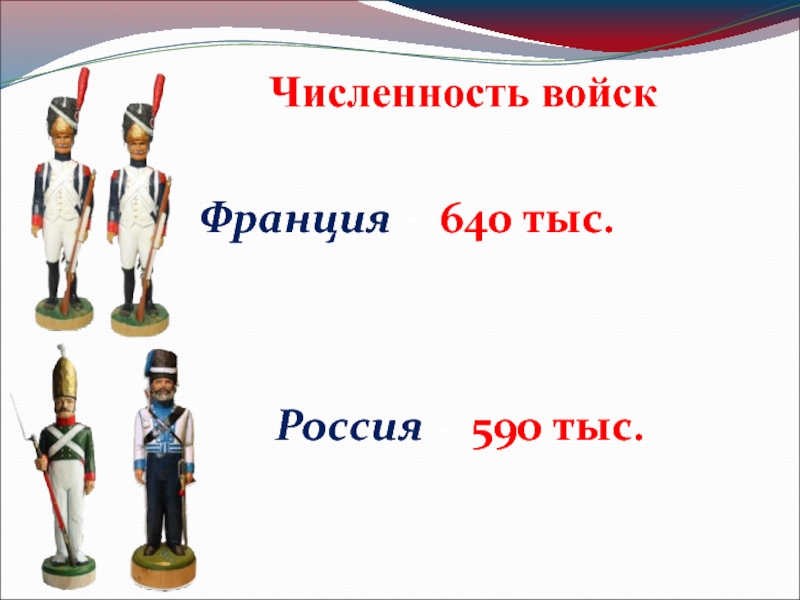 Численность войск

Франция 640 тыс.

Россия 590 тыс.